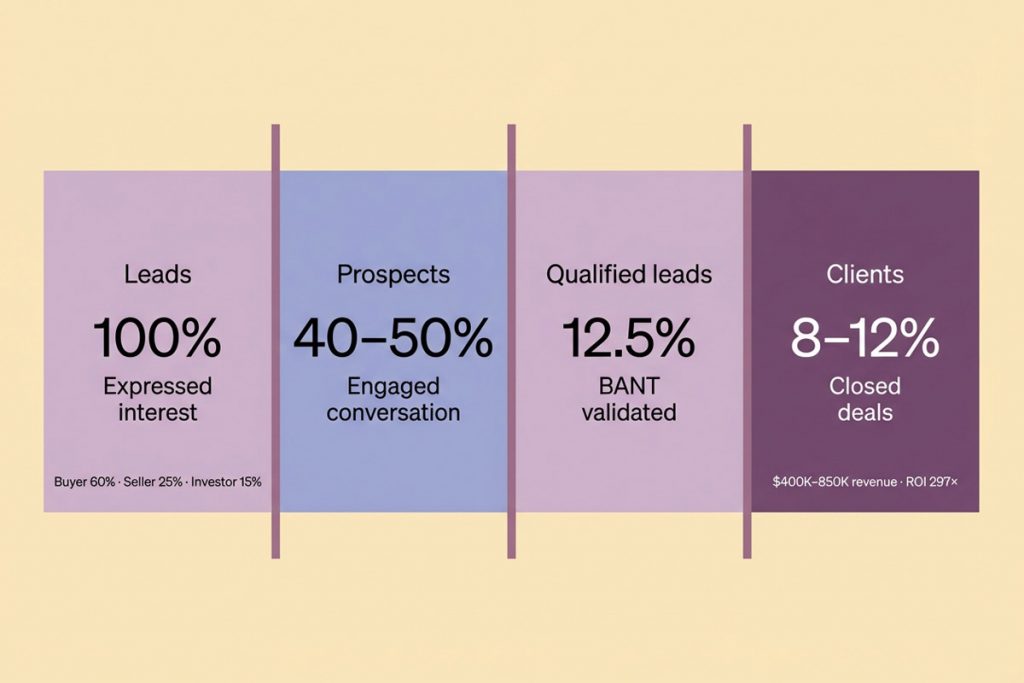 Leads
100%
Expressed interest
Buyer 60% · Seller 25% · Investor 15%

Prospects
40–50%
Engaged conversation

Qualified leads
12.5%
BANT validated

Clients
8–12%
Closed deals
$400K–850K revenue · ROI 297×